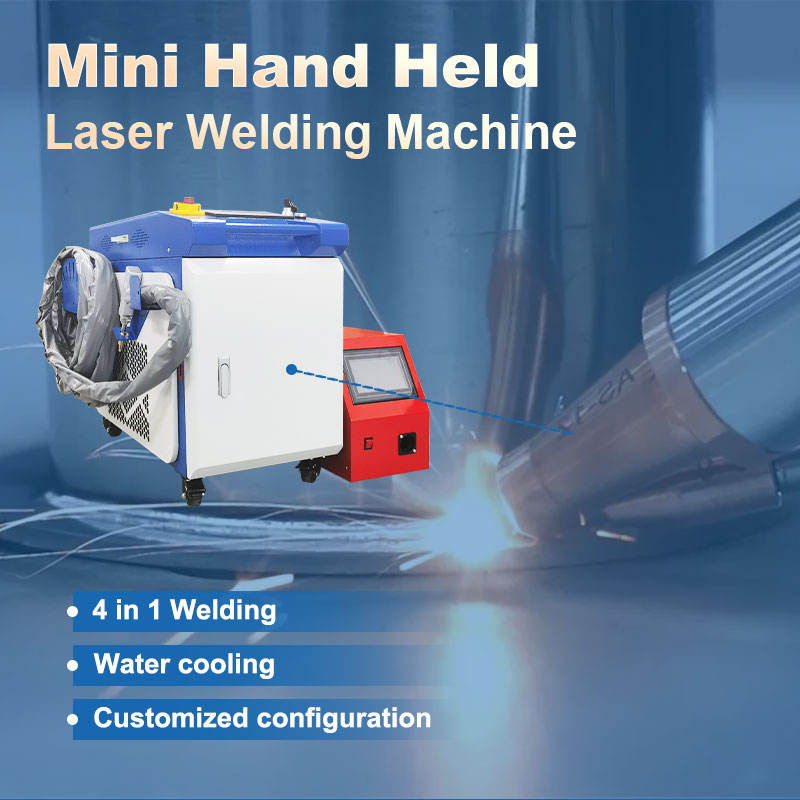 Mini Hand Held
Laser Welding Machine

• 4 in 1 Welding
• Water cooling
• Customized configuration